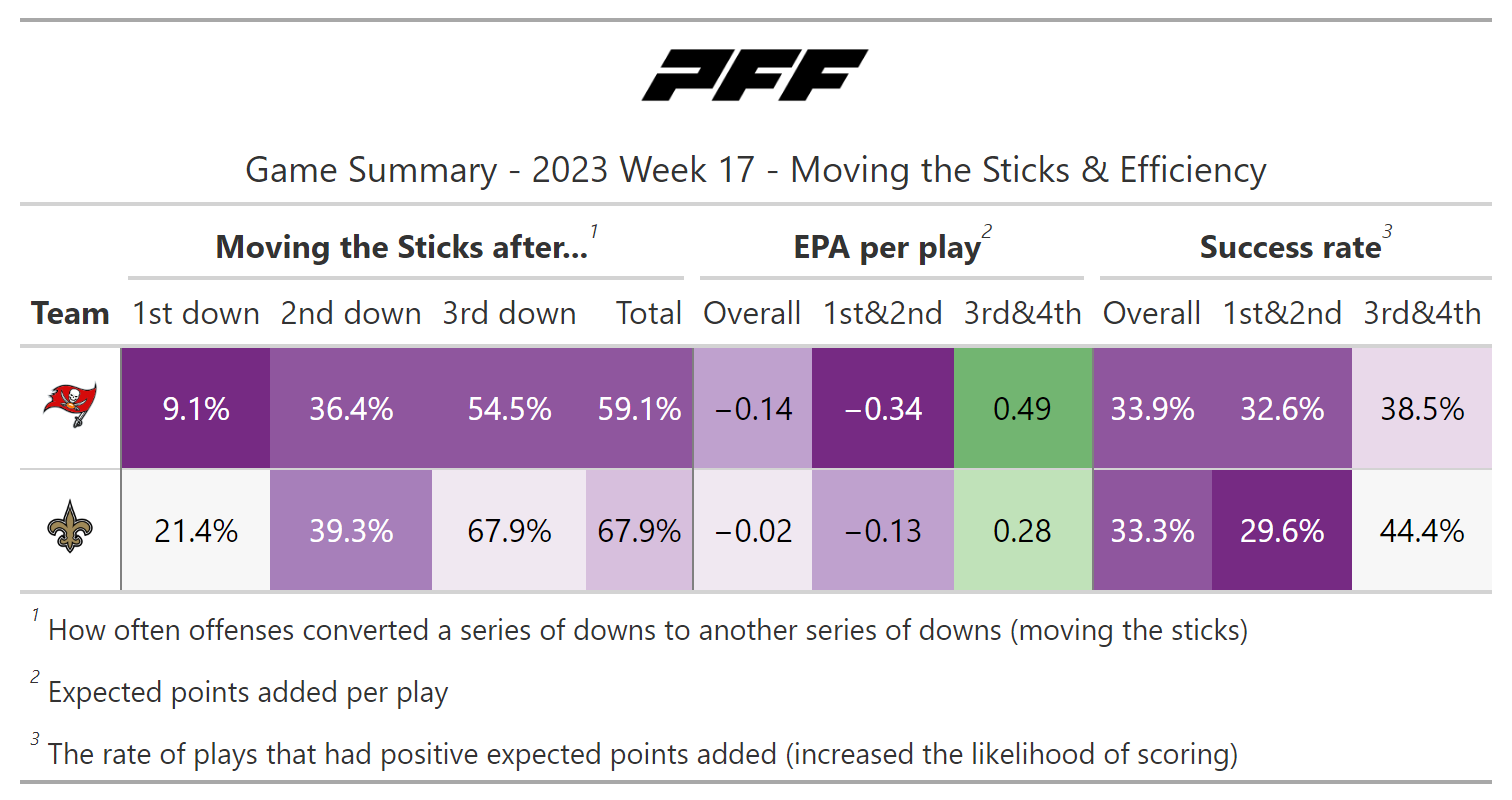 PFF

Game Summary - 2023 Week 17 - Moving the Sticks & Efficiency

| | Moving the Sticks after...$^1$ | | | | EPA per play$^2$ | | | Success rate$^3$ | | |
|---|---|---|---|---|---|---|---|---|---|---|
| Team | 1st down | 2nd down | 3rd down | Total | Overall | 1st&2nd | 3rd&4th | Overall | 1st&2nd | 3rd&4th |
| | 9.1% | 36.4% | 54.5% | 59.1% | −0.14 | −0.34 | 0.49 | 33.9% | 32.6% | 38.5% |
| | 21.4% | 39.3% | 67.9% | 67.9% | −0.02 | −0.13 | 0.28 | 33.3% | 29.6% | 44.4% |

$^1$ How often offenses converted a series of downs to another series of downs (moving the sticks)

$^2$ Expected points added per play

$^3$ The rate of plays that had positive expected points added (increased the likelihood of scoring)